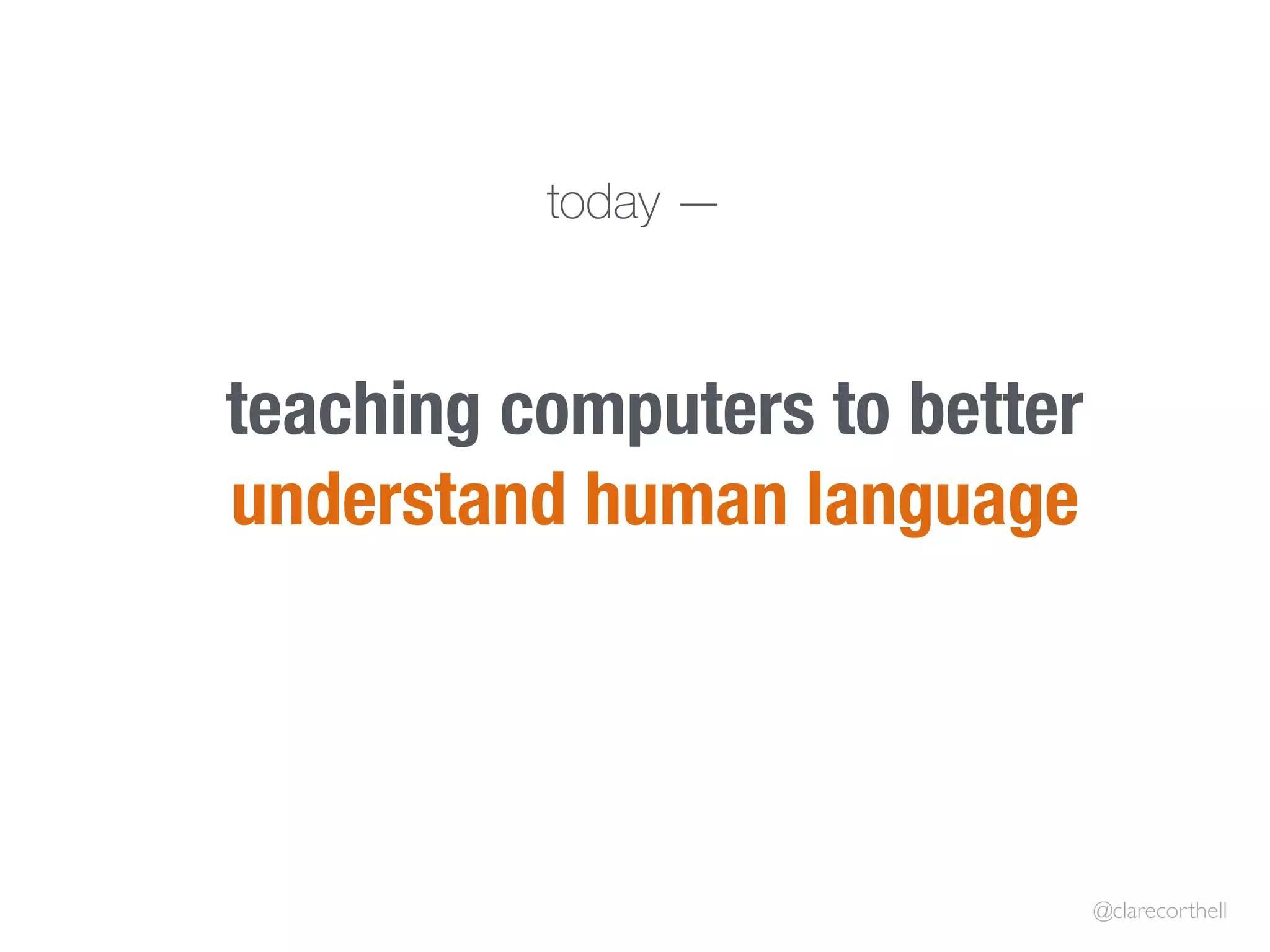 today —

teaching computers to better understand human language

@clarecorthell